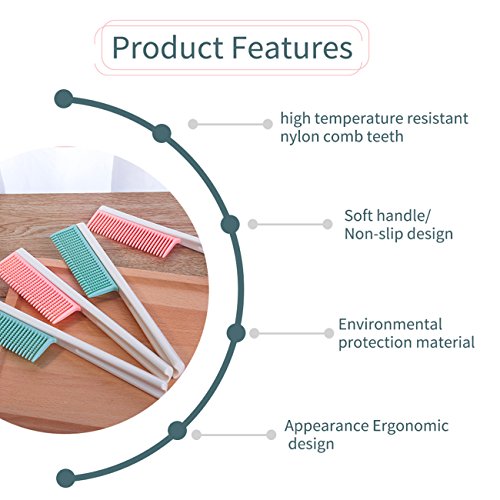 Product Features

high temperature resistant nylon comb teeth

Soft handle/
Non-slip design

Environmental protection material

Appearance Ergonomic design